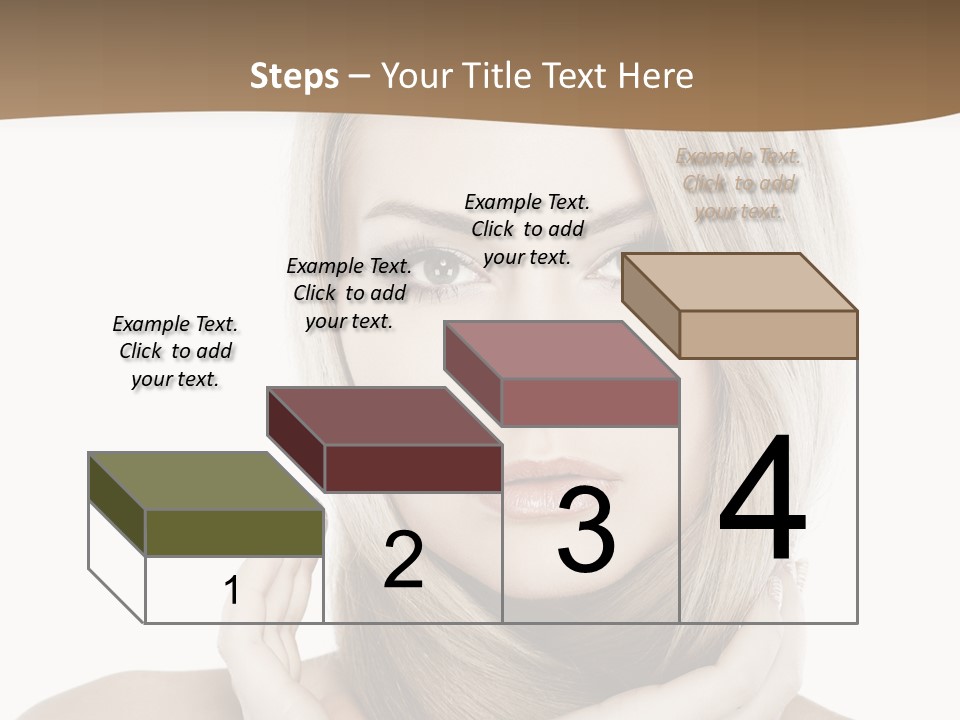 Steps – Your Title Text Here

Example Text. Click to add your text.

Example Text. Click to add your text.

Example Text. Click to add your text.

Example Text. Click to add your text.

1

2

3

4